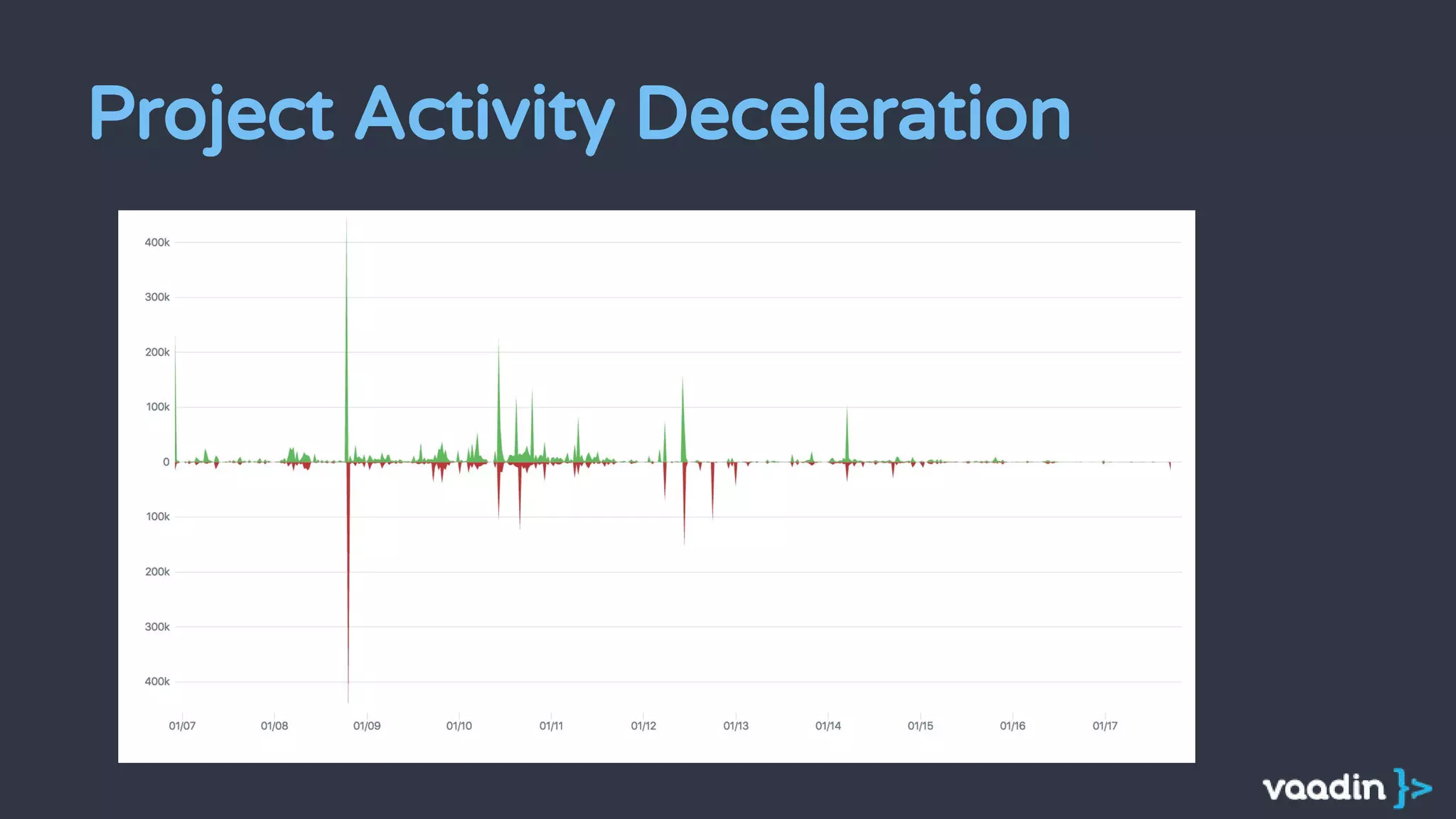 Project Activity Deceleration

400k
300k
200k
100k
0
100k
200k
300k
400k

01/07 01/08 01/09 01/10 01/11 01/12 01/13 01/14 01/15 01/16 01/17

vaadin }>